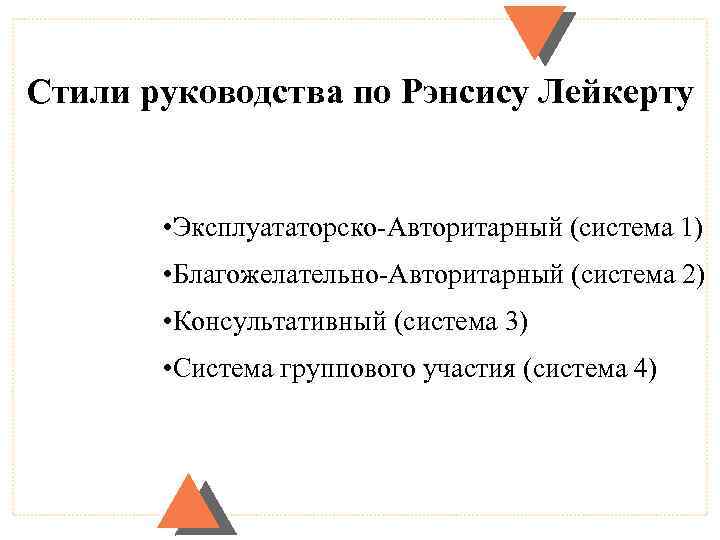 Стили руководства по Рэнсису Лейкерту

•Эксплуататорско-Авторитарный (система 1)
•Благожелательно-Авторитарный (система 2)
•Консультативный (система 3)
•Система группового участия (система 4)